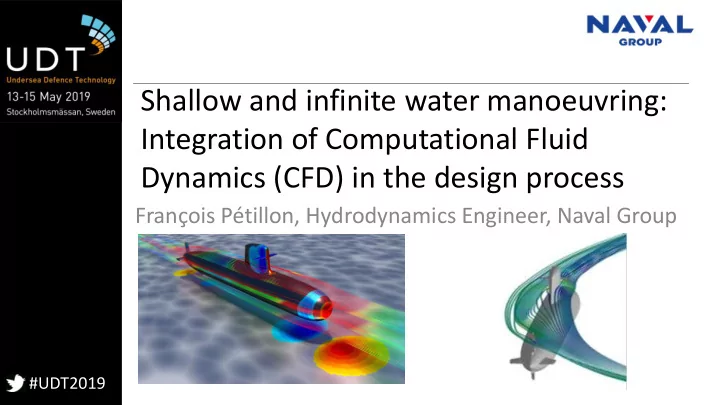 UDT
Undersea Defence Technology
13-15 May 2019
Stockholmsmässan, Sweden

NAVAL GROUP

Shallow and infinite water manoeuvring: Integration of Computational Fluid Dynamics (CFD) in the design process

François Pétillon, Hydrodynamics Engineer, Naval Group

#UDT2019